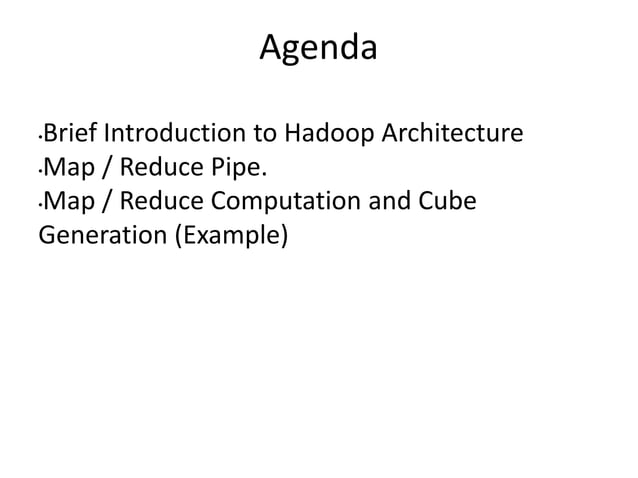 Agenda

•Brief Introduction to Hadoop Architecture
•Map / Reduce Pipe.
•Map / Reduce Computation and Cube Generation (Example)